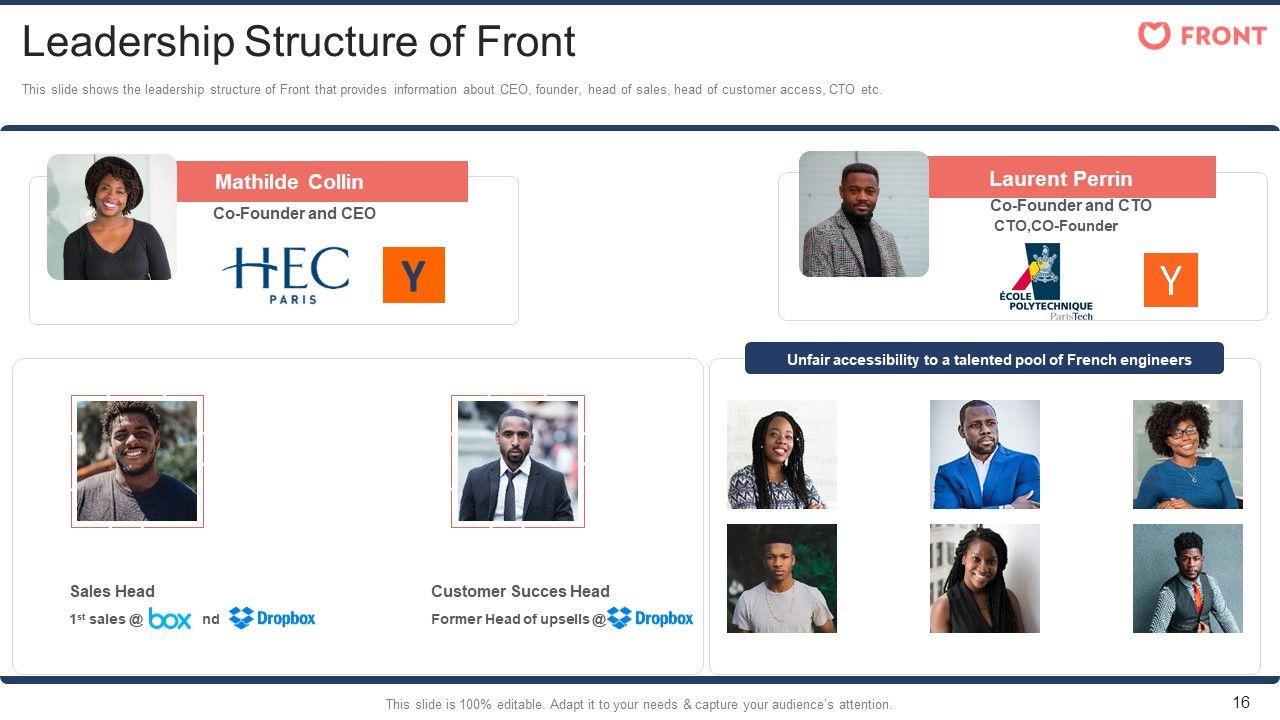 Leadership Structure of Front

FRONT

This slide shows the leadership structure of Front that provides information about CEO, founder, head of sales, head of customer access, CTO etc.

Mathilde Collin

Co-Founder and CEO

HEC PARIS

Y

Laurent Perrin

Co-Founder and CTO

CTO,CO-Founder

ÉCOLE POLYTECHNIQUE ParisTech

Y

Unfair accessibility to a talented pool of French engineers

Sales Head

1$^{st}$ sales @ box nd Dropbox

Customer Succes Head

Former Head of upsells @ Dropbox

This slide is 100% editable. Adapt it to your needs & capture your audience's attention.

16